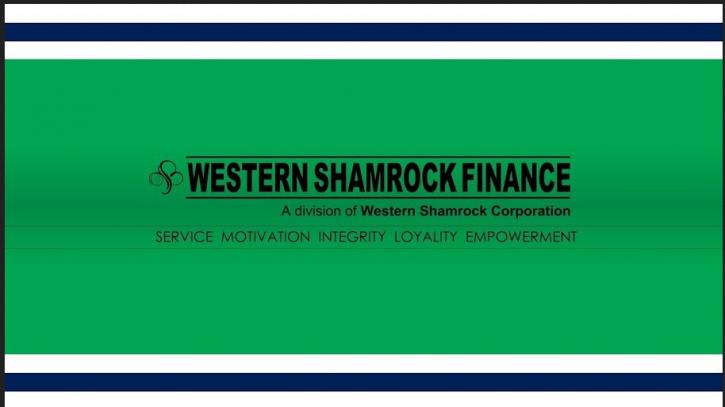 WESTERN SHAMROCK FINANCE

A division of Western Shamrock Corporation

SERVICE MOTIVATION INTEGRITY LOYALITY EMPOWERMENT